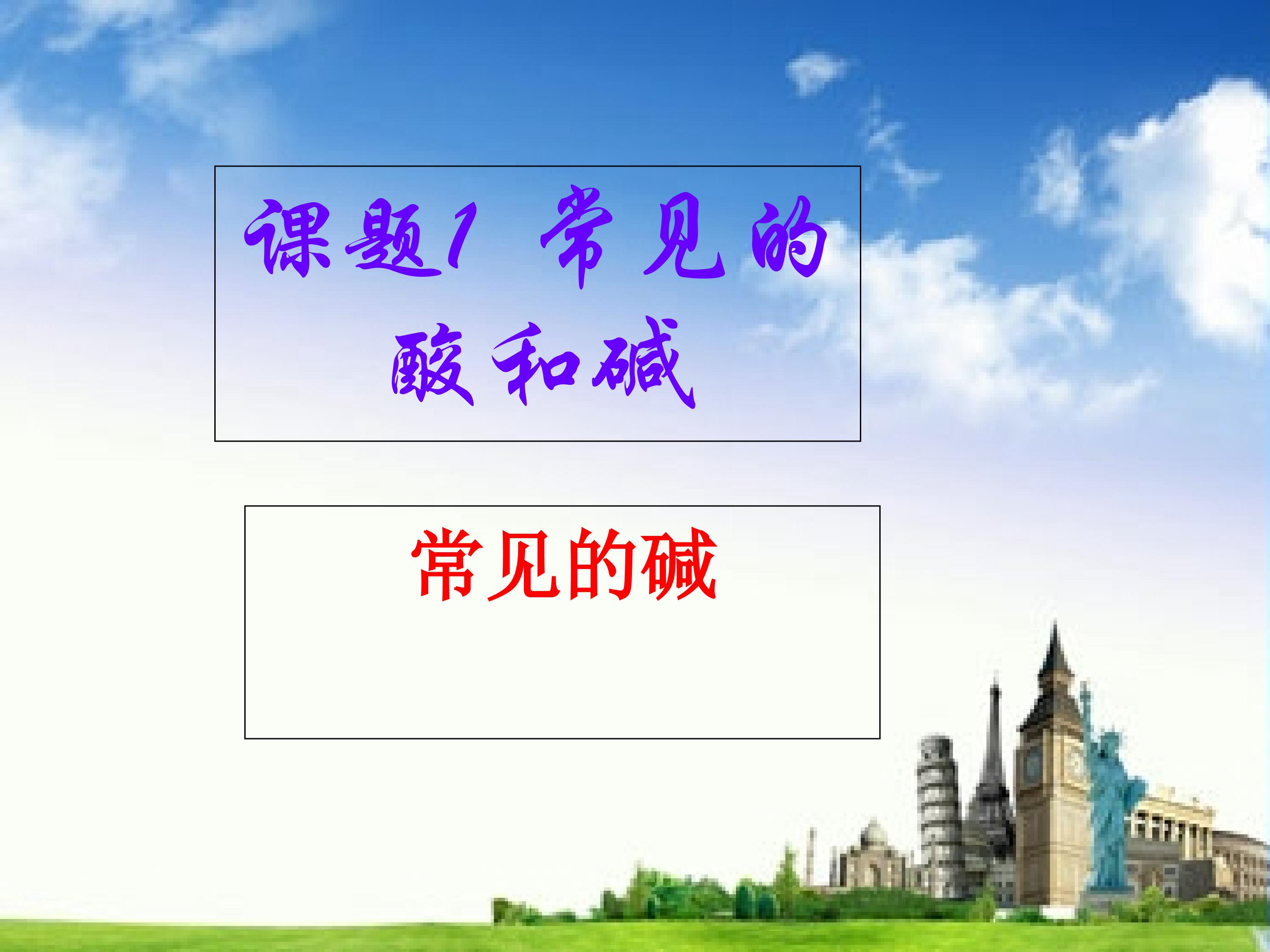 课题1 常见的酸和碱

常见的碱